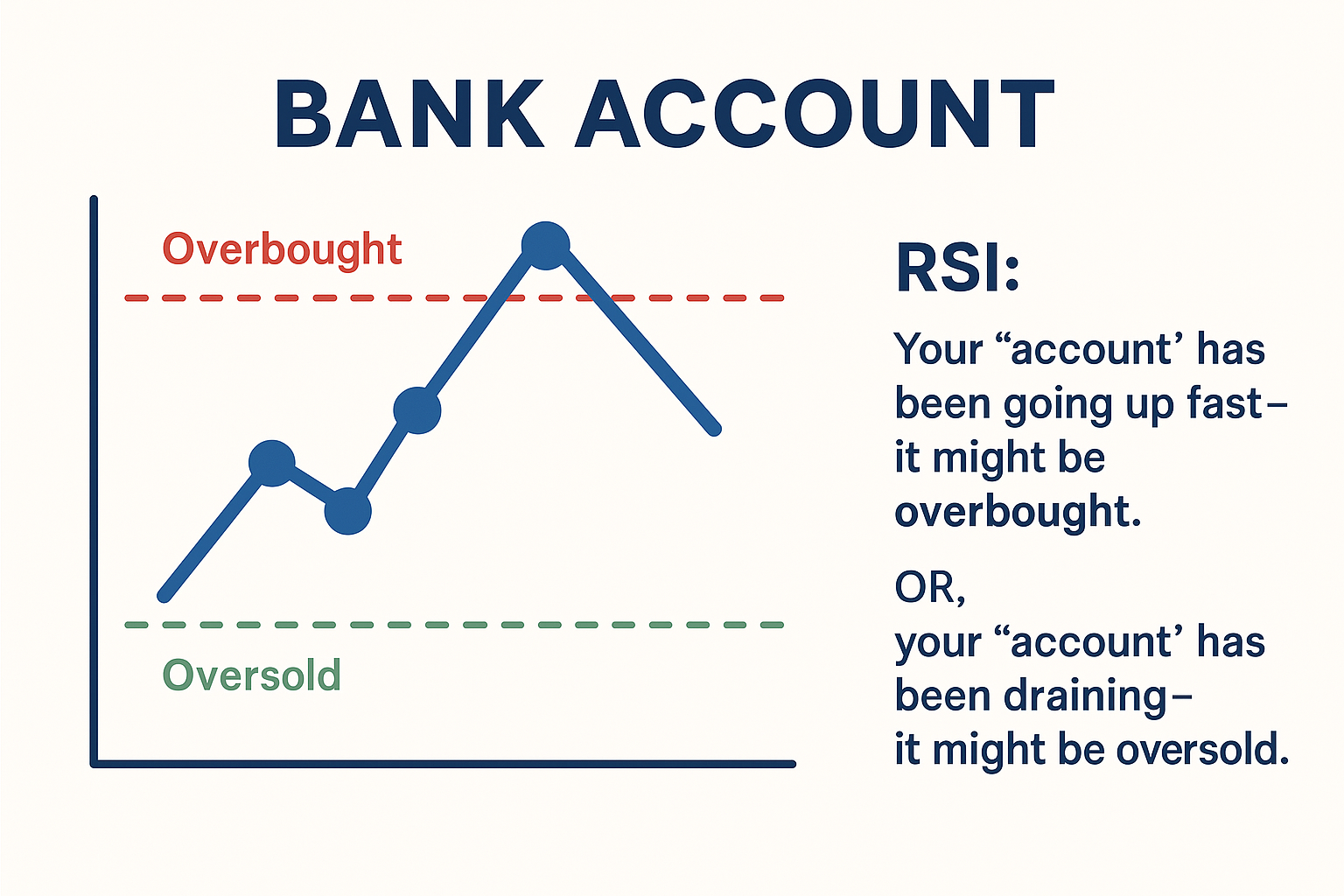 BANK ACCOUNT

Overbought

Oversold

RSI:

Your “account’ has been going up fast– it might be overbought.

OR,
your “account’ has been draining– it might be oversold.